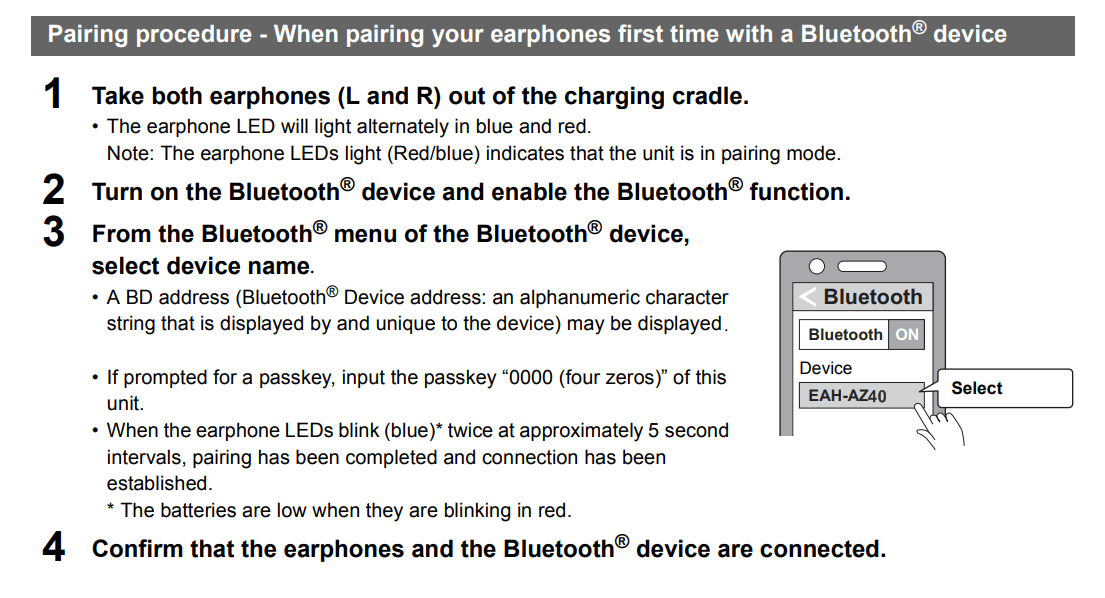 Pairing procedure - When pairing your earphones first time with a Bluetooth® device

1 Take both earphones (L and R) out of the charging cradle.
• The earphone LED will light alternately in blue and red.
Note: The earphone LEDs light (Red/blue) indicates that the unit is in pairing mode.

2 Turn on the Bluetooth® device and enable the Bluetooth® function.

3 From the Bluetooth® menu of the Bluetooth® device, select device name.
• A BD address (Bluetooth® Device address: an alphanumeric character string that is displayed by and unique to the device) may be displayed.

• If prompted for a passkey, input the passkey “0000 (four zeros)” of this unit.
• When the earphone LEDs blink (blue)* twice at approximately 5 second intervals, pairing has been completed and connection has been established.
* The batteries are low when they are blinking in red.

Bluetooth
Bluetooth ON
Device
EAH-AZ40
Select

4 Confirm that the earphones and the Bluetooth® device are connected.